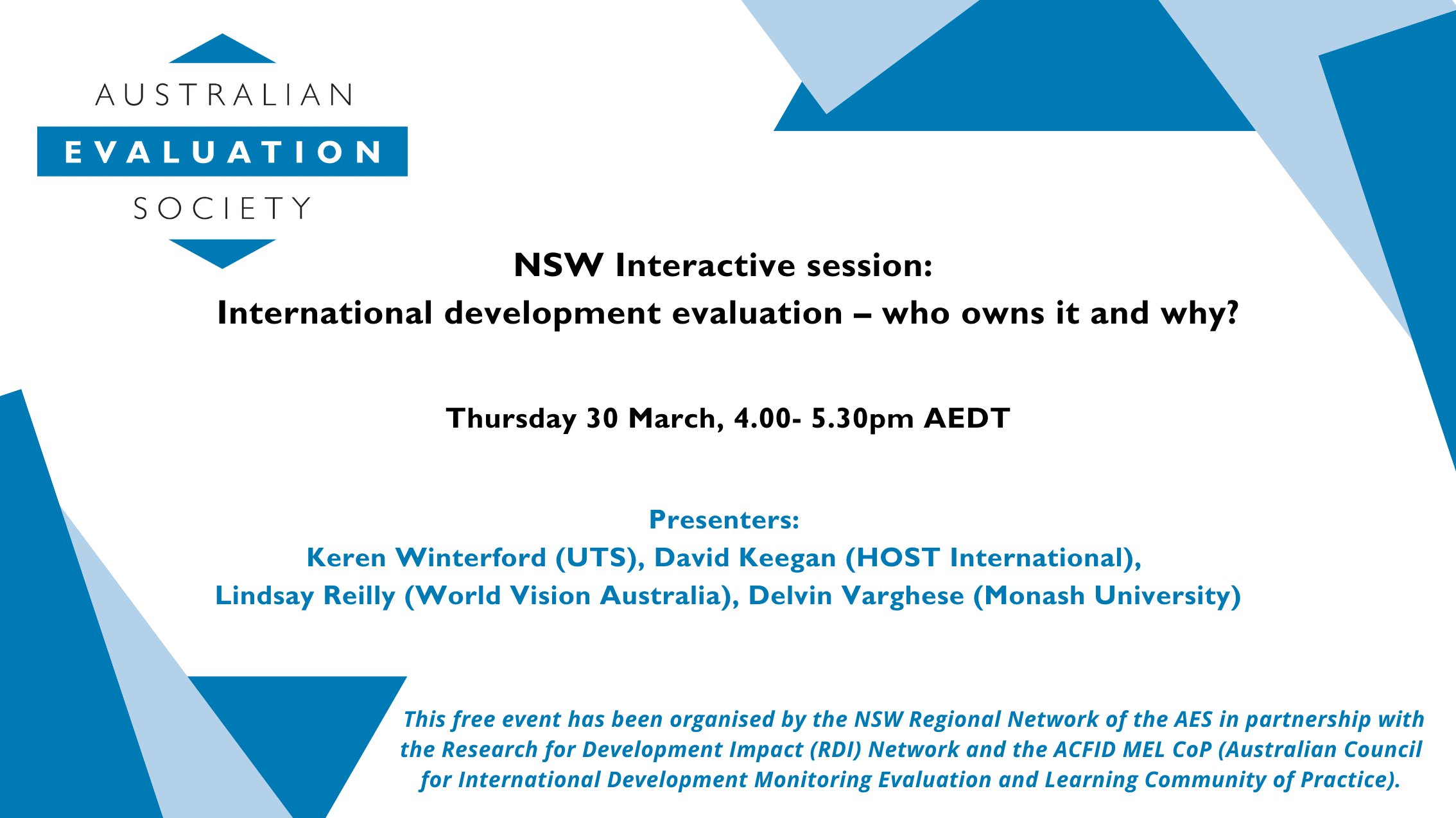 AUSTRALIAN
EVALUATION
SOCIETY

NSW Interactive session:
International development evaluation – who owns it and why?

Thursday 30 March, 4.00- 5.30pm AEDT

Presenters:
Keren Winterford (UTS), David Keegan (HOST International),
Lindsay Reilly (World Vision Australia), Delvin Varghese (Monash University)

This free event has been organised by the NSW Regional Network of the AES in partnership with the Research for Development Impact (RDI) Network and the ACFID MEL CoP (Australian Council for International Development Monitoring Evaluation and Learning Community of Practice).